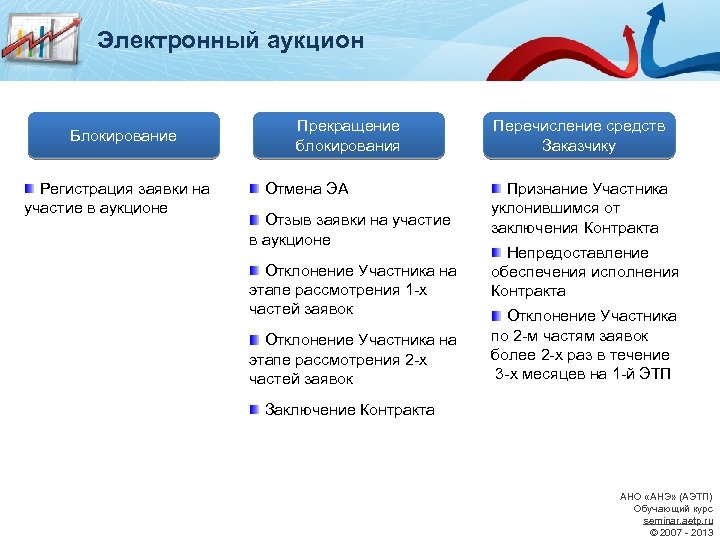 Электронный аукцион

Блокирование

Регистрация заявки на участие в аукционе

Прекращение блокирования

Отмена ЭА

Отзыв заявки на участие в аукционе

Отклонение Участника на этапе рассмотрения 1-х частей заявок

Отклонение Участника на этапе рассмотрения 2-х частей заявок

Заключение Контракта

Перечисление средств Заказчику

Признание Участника уклонившимся от заключения Контракта

Непредоставление обеспечения исполнения Контракта

Отклонение Участника по 2-м частям заявок более 2-х раз в течение 3-х месяцев на 1-й ЭТП

АНО «АНЭ» (АЭТП)
Обучающий курс
seminar.aetp.ru
© 2007 - 2013